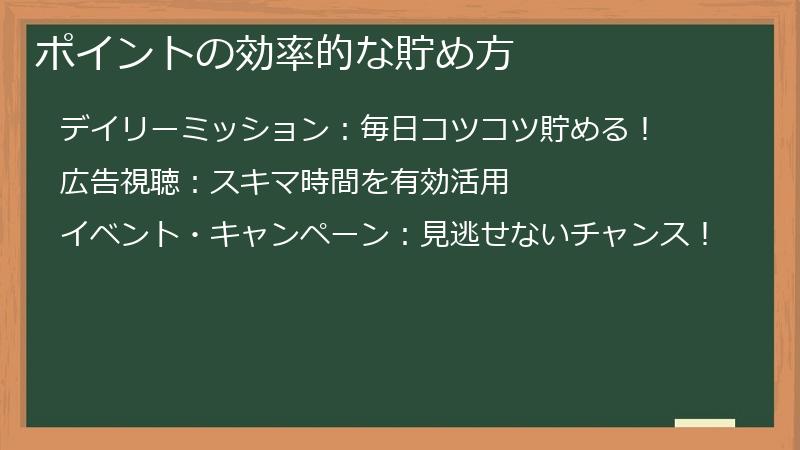 ポイントの効率的な貯め方

デイリーミッション：毎日コツコツ貯める！

広告視聴：スキマ時間を有効活用

イベント・キャンペーン：見逃せないチャンス！